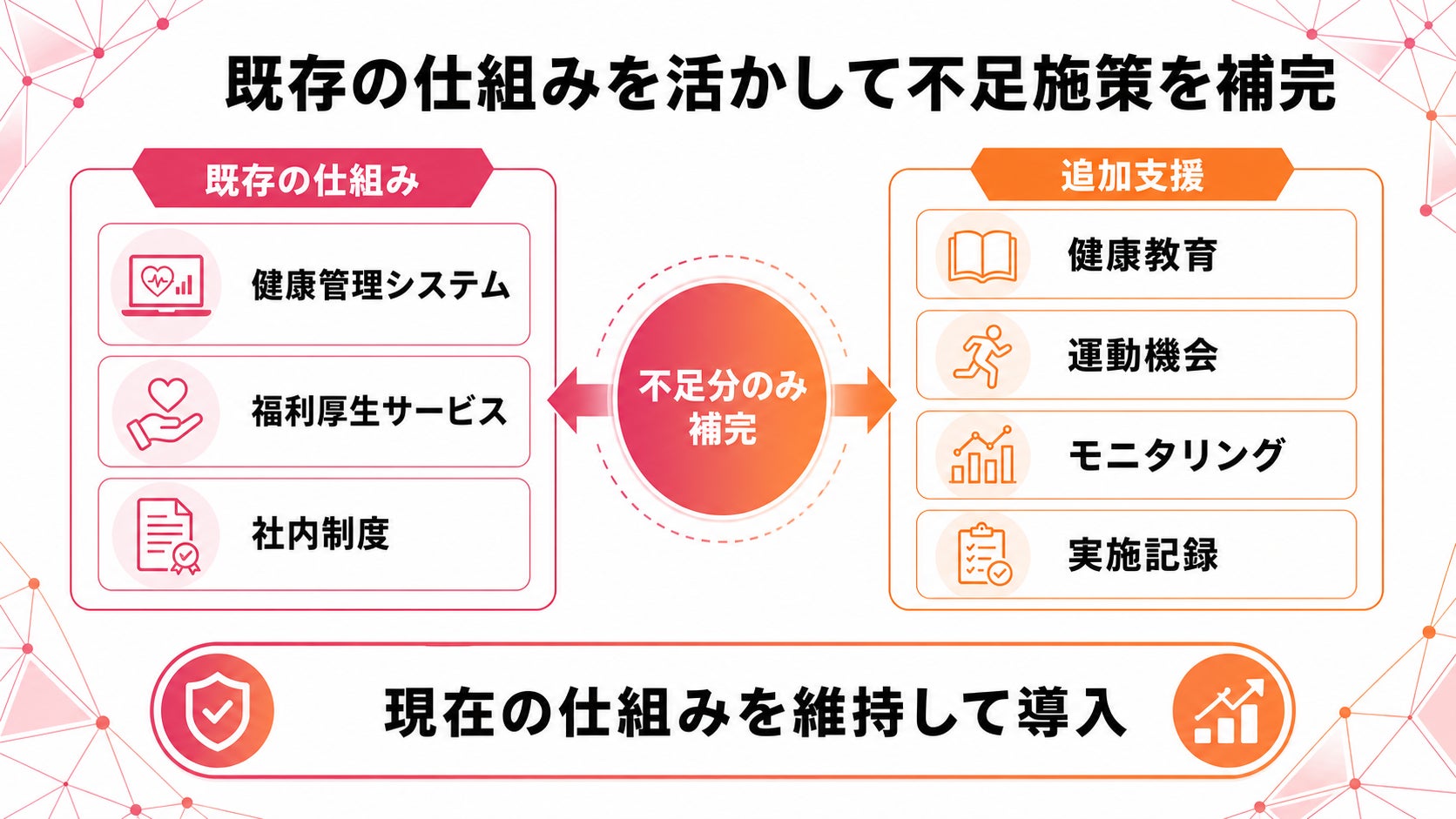 既存の仕組みを活かして不足施策を補完

既存の仕組み

健康管理システム

福利厚生サービス

社内制度

不足分のみ補完

追加支援

健康教育

運動機会

モニタリング

実施記録

現在の仕組みを維持して導入